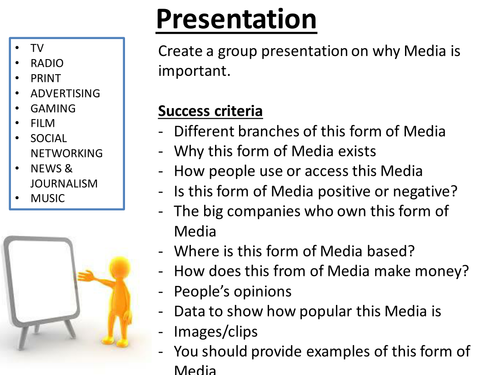 Presentation

- TV
- RADIO
- PRINT
- ADVERTISING
- GAMING
- FILM
- SOCIAL NETWORKING
- NEWS & JOURNALISM
- MUSIC

Create a group presentation on why Media is important.

Success criteria
- Different branches of this form of Media
- Why this form of Media exists
- How people use or access this Media
- Is this form of Media positive or negative?
- The big companies who own this form of Media
- Where is this form of Media based?
- How does this from of Media make money?
- People's opinions
- Data to show how popular this Media is
- Images/clips
- You should provide examples of this form of Media